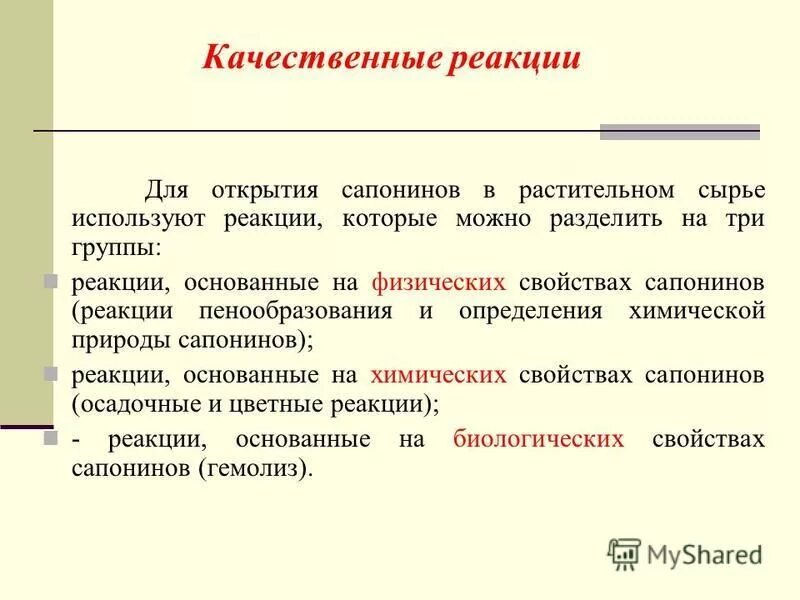 Качественные реакции

Для открытия сапонинов в растительном сырье используют реакции, которые можно разделить на три группы:

реакции, основанные на физических свойствах сапонинов (реакции пенообразования и определения химической природы сапонинов);

реакции, основанные на химических свойствах сапонинов (осадочные и цветные реакции);

- реакции, основанные на биологических свойствах сапонинов (гемолиз).

MyShared